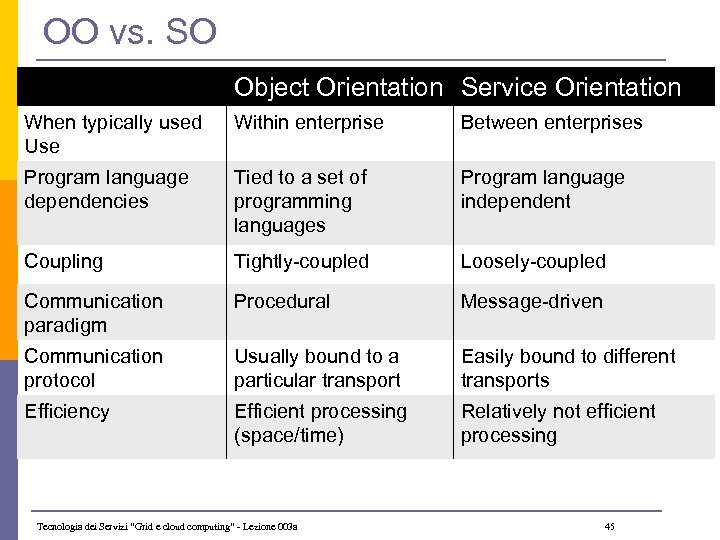 OO vs. SO

| | Object Orientation | Service Orientation |
|---|---|---|
| When typically used Use | Within enterprise | Between enterprises |
| Program language dependencies | Tied to a set of programming languages | Program language independent |
| Coupling | Tightly-coupled | Loosely-coupled |
| Communication paradigm | Procedural | Message-driven |
| Communication protocol | Usually bound to a particular transport | Easily bound to different transports |
| Efficiency | Efficient processing (space/time) | Relatively not efficient processing |

Tecnologie dei Servizi "Grid e cloud computing" - Lezione 003a

45